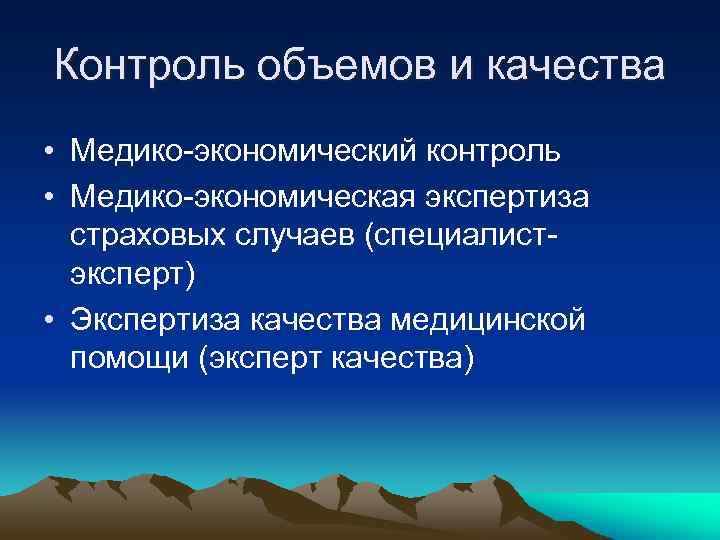 Контроль объемов и качества

• Медико-экономический контроль
• Медико-экономическая экспертиза страховых случаев (специалист-эксперт)
• Экспертиза качества медицинской помощи (эксперт качества)